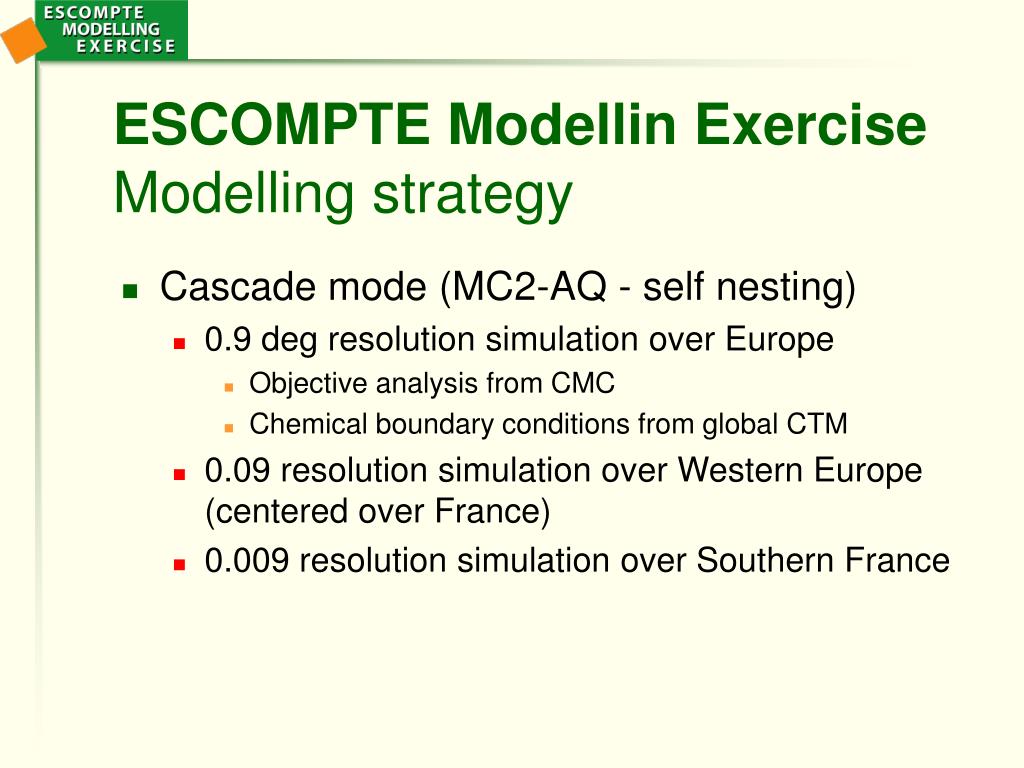 ESCOMPTE
MODELLING
EXERCISE

ESCOMPTE Modellin Exercise
Modelling strategy

Cascade mode (MC2-AQ - self nesting)
0.9 deg resolution simulation over Europe
Objective analysis from CMC
Chemical boundary conditions from global CTM
0.09 resolution simulation over Western Europe (centered over France)
0.009 resolution simulation over Southern France